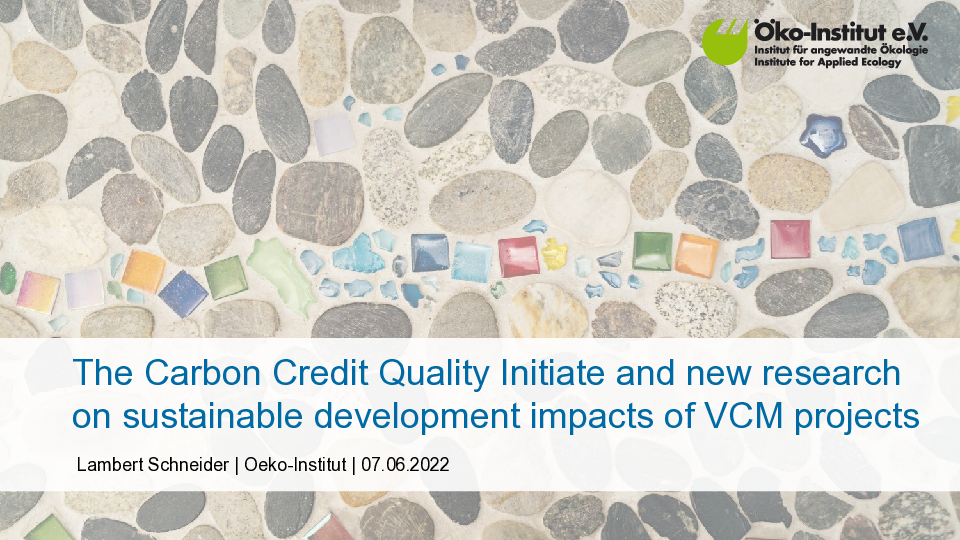 Öko-Institut e.V.
Institut für angewandte Ökologie
Institute for Applied Ecology

The Carbon Credit Quality Initiate and new research on sustainable development impacts of VCM projects

Lambert Schneider | Oeko-Institut | 07.06.2022